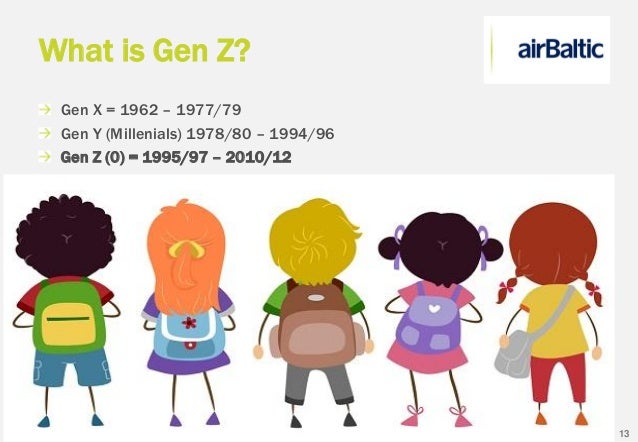 What is Gen Z?

airBaltic

→ Gen X = 1962 – 1977/79
→ Gen Y (Millenials) 1978/80 – 1994/96
→ Gen Z (0) = 1995/97 – 2010/12

13